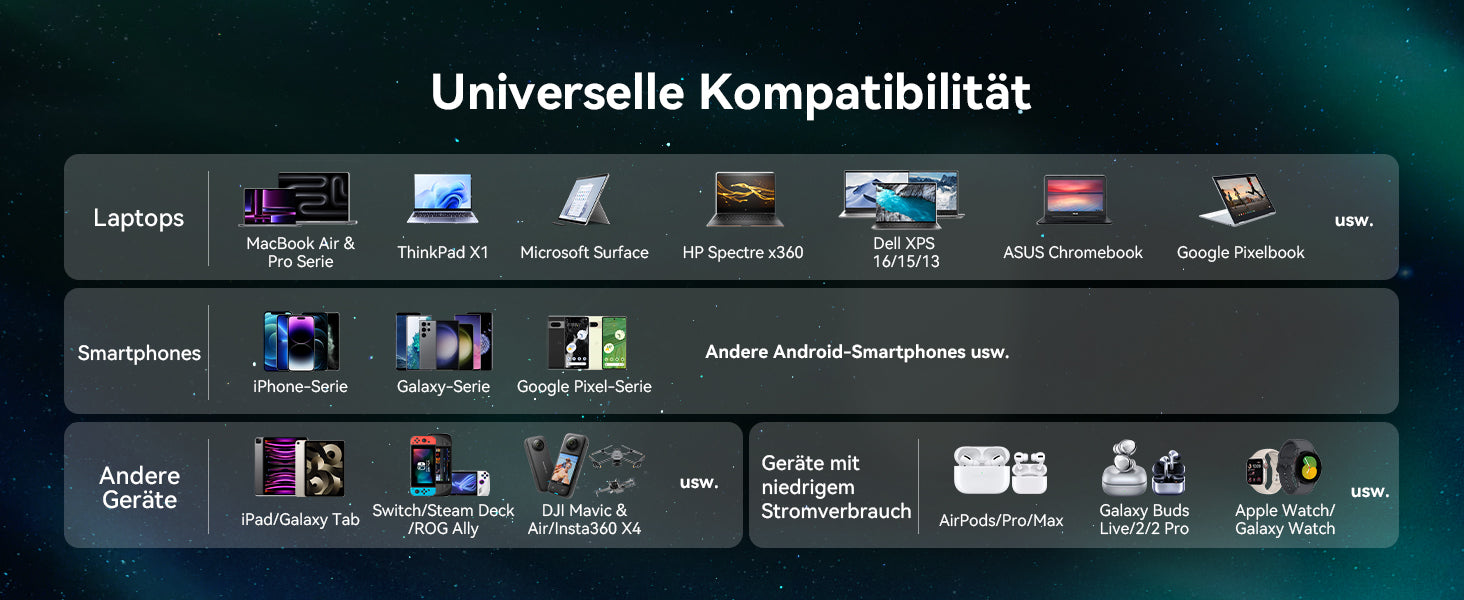 Universelle Kompatibilität

Laptops

MacBook Air & Pro Serie

ThinkPad X1

Microsoft Surface

HP Spectre x360

Dell XPS 16/15/13

ASUS Chromebook

Google Pixelbook

usw.

Smartphones

iPhone-Serie

Galaxy-Serie

Google Pixel-Serie

Andere Android-Smartphones usw.

Andere Geräte

iPad/Galaxy Tab

Switch/Steam Deck /ROG Ally

DJI Mavic & Air/Insta360 X4

usw.

Geräte mit niedrigem Stromverbrauch

AirPods/Pro/Max

Galaxy Buds Live/2/2 Pro

Apple Watch/ Galaxy Watch

usw.